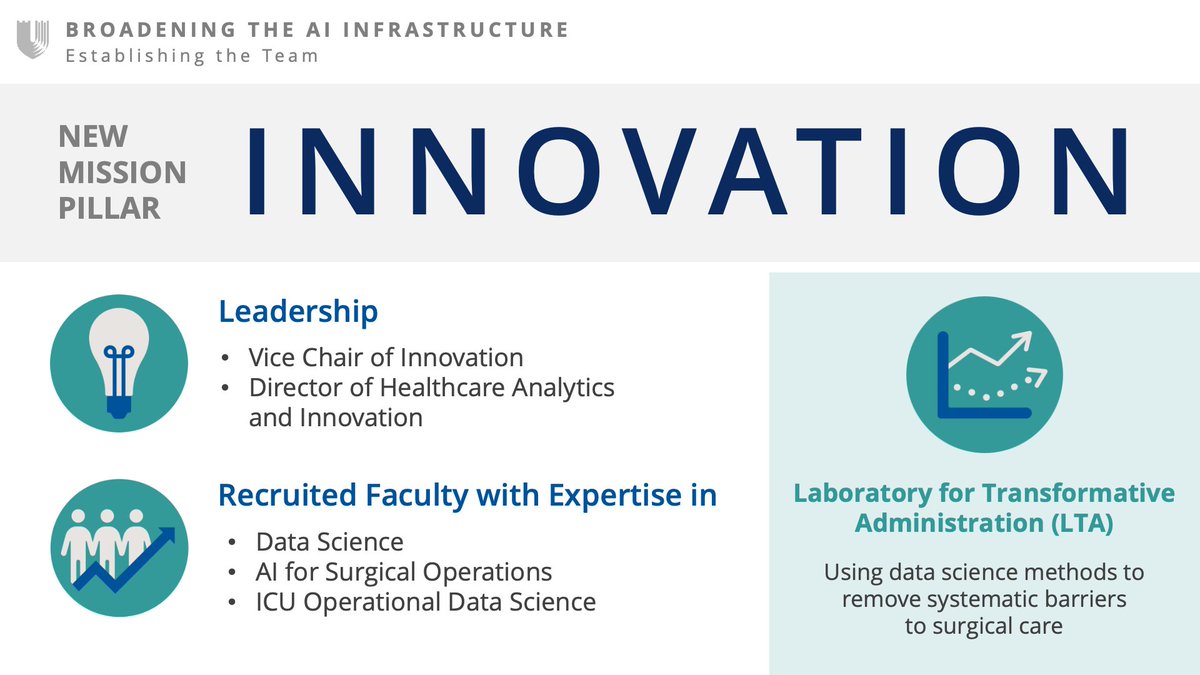 BROADENING THE AI INFRASTRUCTURE
Establishing the Team

NEW MISSION PILLAR

INNOVATION

Leadership
• Vice Chair of Innovation
• Director of Healthcare Analytics and Innovation

Recruited Faculty with Expertise in
• Data Science
• AI for Surgical Operations
• ICU Operational Data Science

Laboratory for Transformative Administration (LTA)

Using data science methods to remove systematic barriers to surgical care